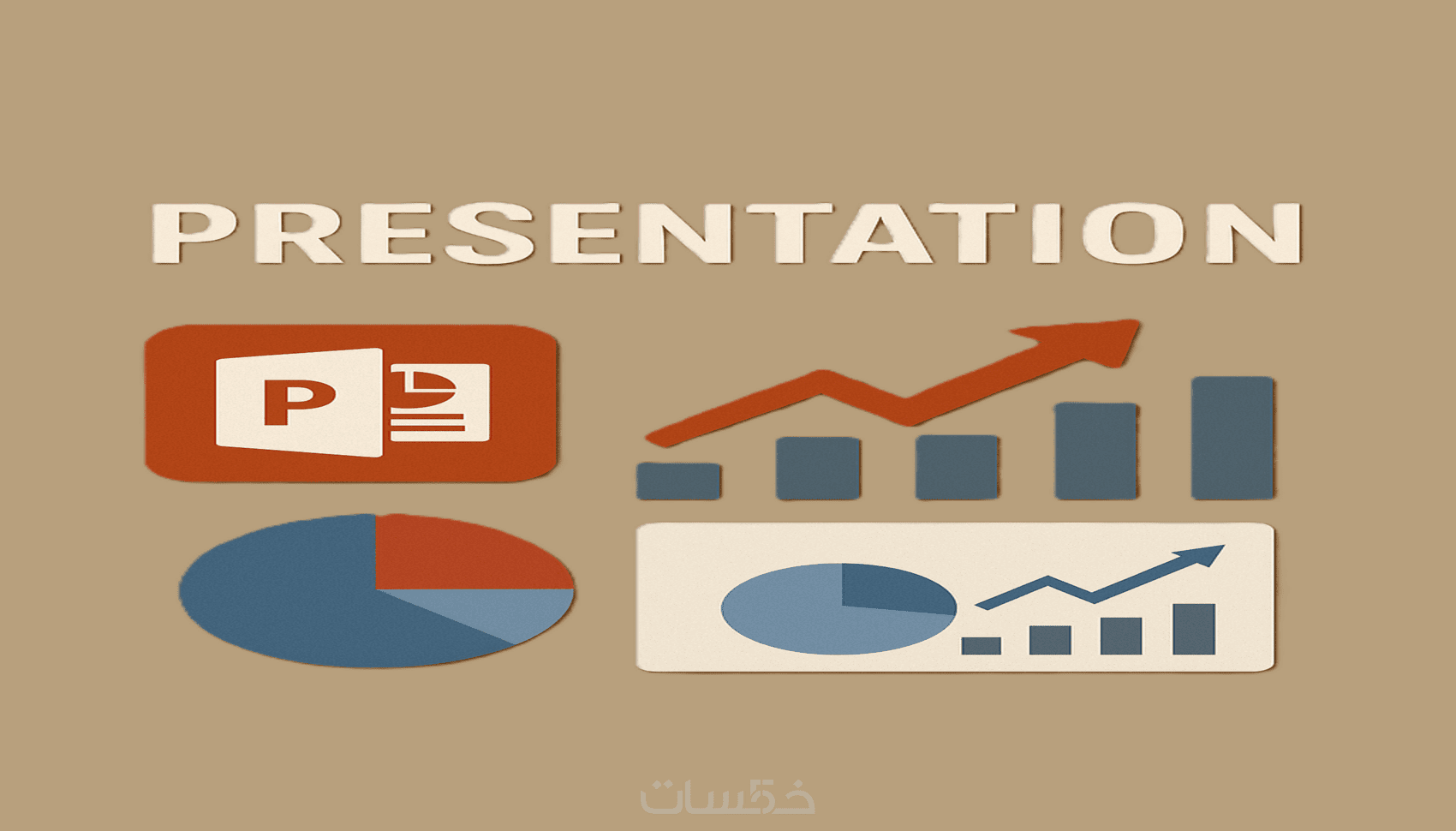 PRESENTATION

P

خمسات